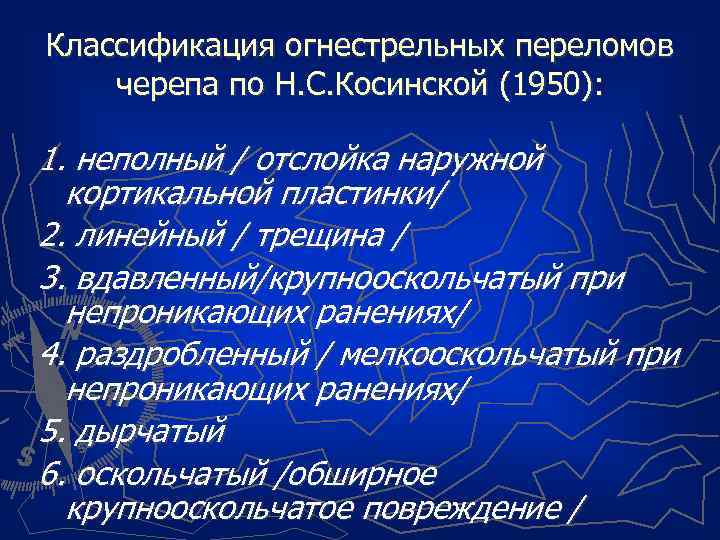 Классификация огнестрельных переломов черепа по Н.С.Косинской (1950):

1. неполный / отслойка наружной кортикальной пластинки/

2. линейный / трещина /

3. вдавленный/крупнооскольчатый при непроникающих ранениях/

4. раздробленный / мелкооскольчатый при непроникающих ранениях/

5. дырчатый

6. оскольчатый /обширное крупнооскольчатое повреждение /